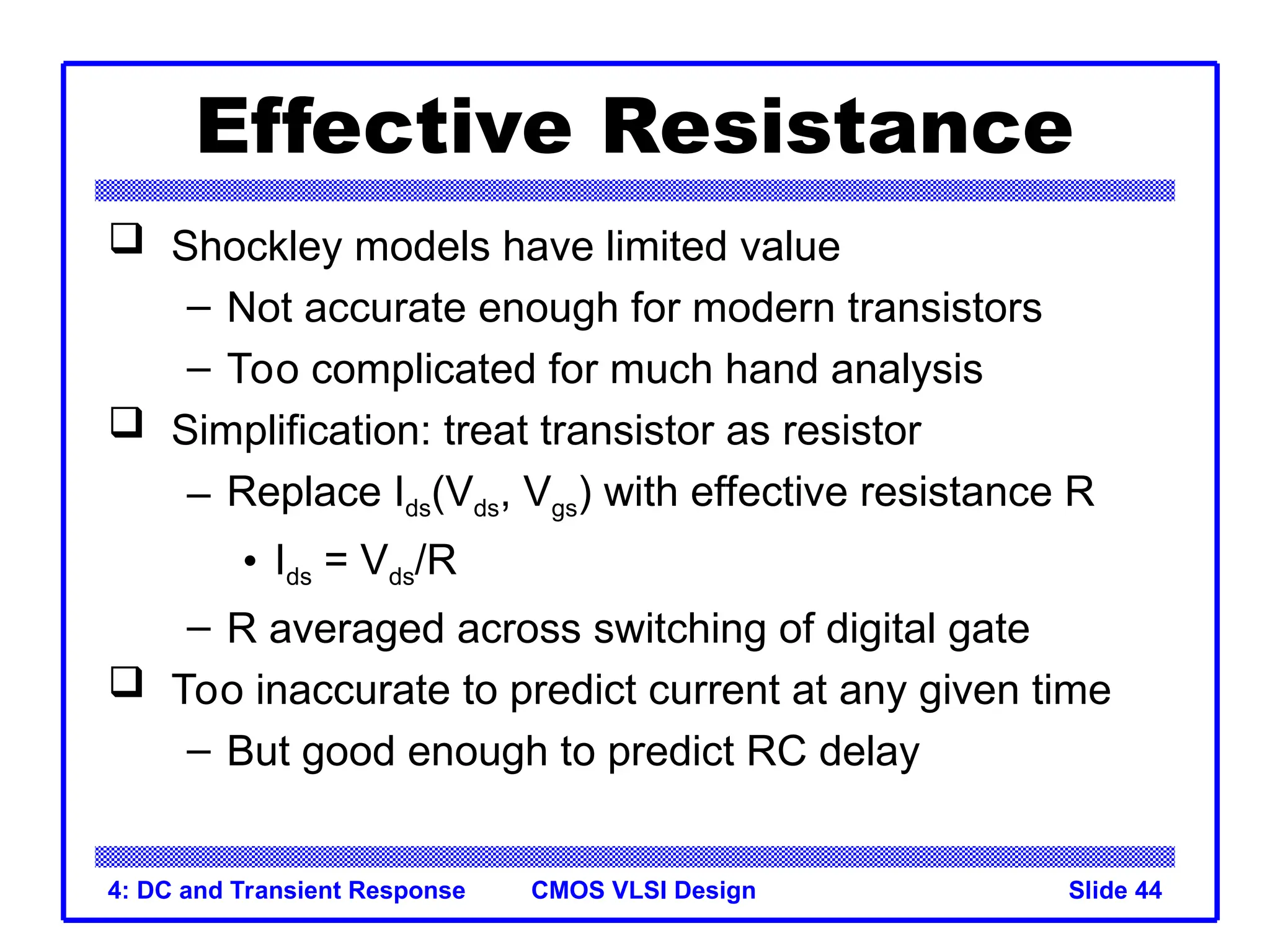 Effective Resistance

❑ Shockley models have limited value
– Not accurate enough for modern transistors
– Too complicated for much hand analysis

❑ Simplification: treat transistor as resistor
– Replace $I_{ds}(V_{ds}, V_{gs})$ with effective resistance R
• $I_{ds} = V_{ds}/R$
– R averaged across switching of digital gate

❑ Too inaccurate to predict current at any given time
– But good enough to predict RC delay

4: DC and Transient Response CMOS VLSI Design Slide 44